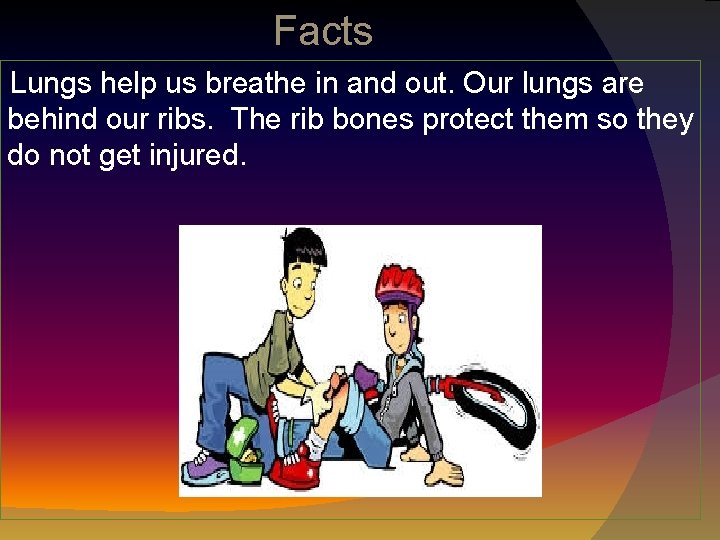 Facts

Lungs help us breathe in and out. Our lungs are behind our ribs.  The rib bones protect them so they do not get injured.